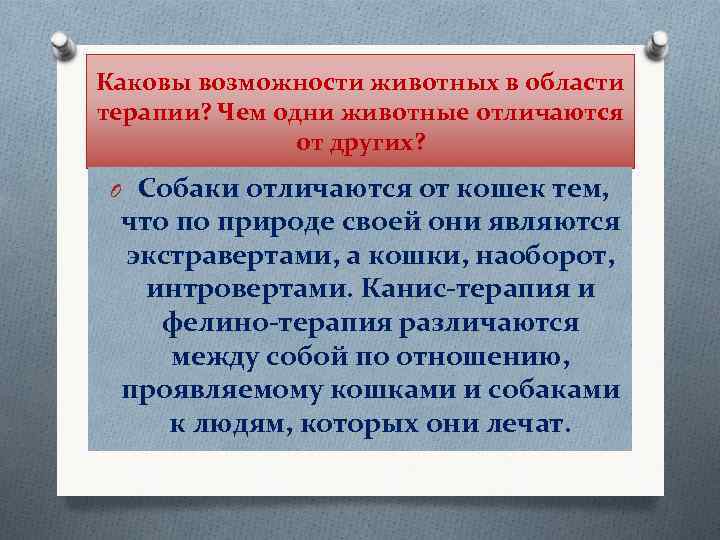 Каковы возможности животных в области терапии? Чем одни животные отличаются от других?

Собаки отличаются от кошек тем, что по природе своей они являются экстравертами, а кошки, наоборот, интровертами. Канис-терапия и фелино-терапия различаются между собой по отношению, проявляемому кошками и собаками к людям, которых они лечат.